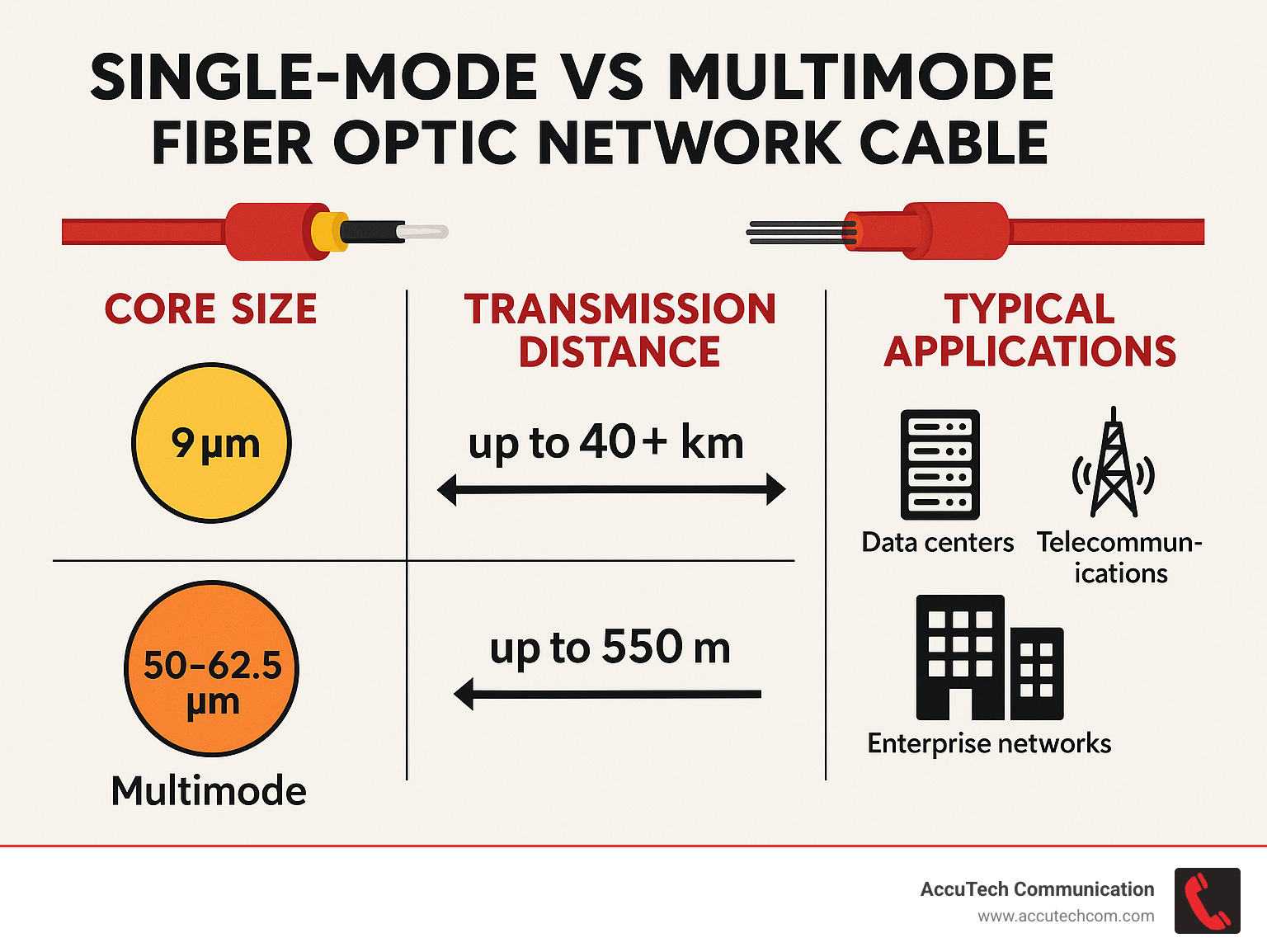 SINGLE-MODE VS MULTIMODE FIBER OPTIC NETWORK CABLE

CORE SIZE

9 µm

50-62.5 µm

Multimode

TRANSMISSION DISTANCE

up to 40+ km

up to 550 m

TYPICAL APPLICATIONS

Data centers

Telecommunications

Enterprise networks

AccuTech Communication
www.accutechcom.com